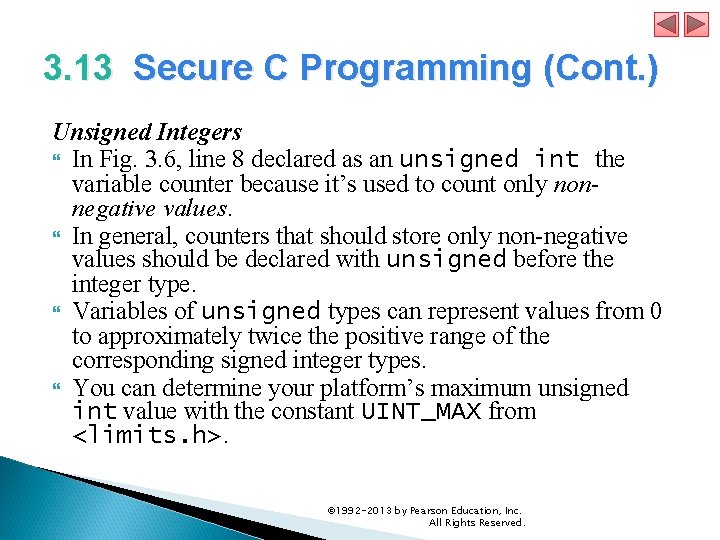 3.13 Secure C Programming (Cont.)

Unsigned Integers

In Fig. 3.6, line 8 declared as an unsigned int the variable counter because it's used to count only non-negative values.

In general, counters that should store only non-negative values should be declared with unsigned before the integer type.

Variables of unsigned types can represent values from 0 to approximately twice the positive range of the corresponding signed integer types.

You can determine your platform's maximum unsigned int value with the constant UINT_MAX from <limits.h>.

©1992-2013 by Pearson Education, Inc. All Rights Reserved.